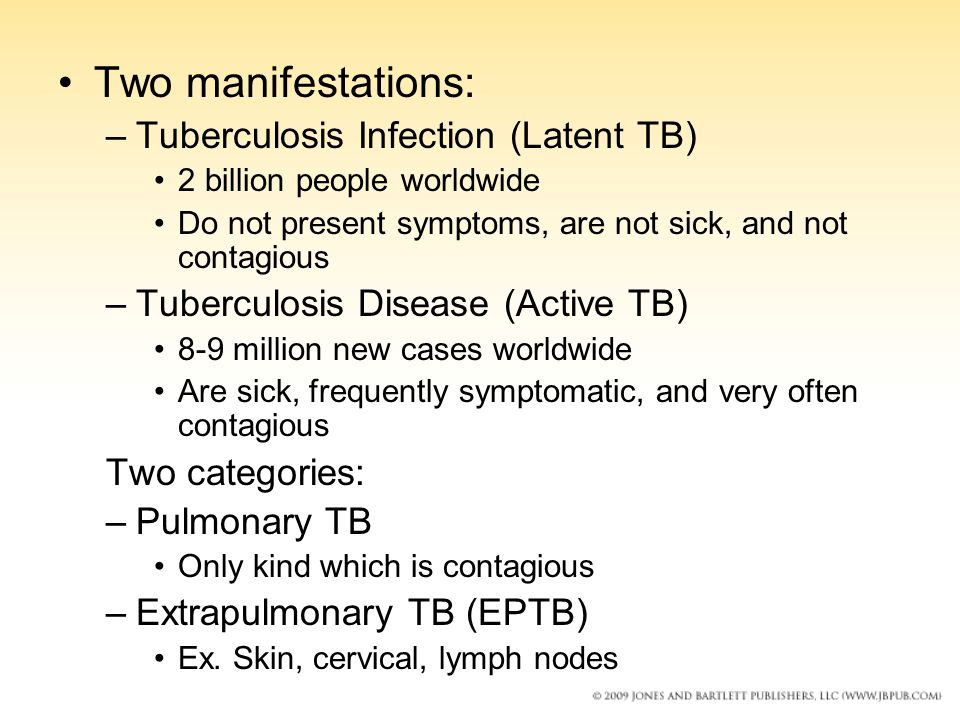 • Two manifestations:
– Tuberculosis Infection (Latent TB)
• 2 billion people worldwide
• Do not present symptoms, are not sick, and not contagious
– Tuberculosis Disease (Active TB)
• 8-9 million new cases worldwide
• Are sick, frequently symptomatic, and very often contagious
Two categories:
– Pulmonary TB
• Only kind which is contagious
– Extrapulmonary TB (EPTB)
• Ex. Skin, cervical, lymph nodes

© 2009 JONES AND BARTLETT PUBLISHERS, LLC (WWW.JBPUB.COM)